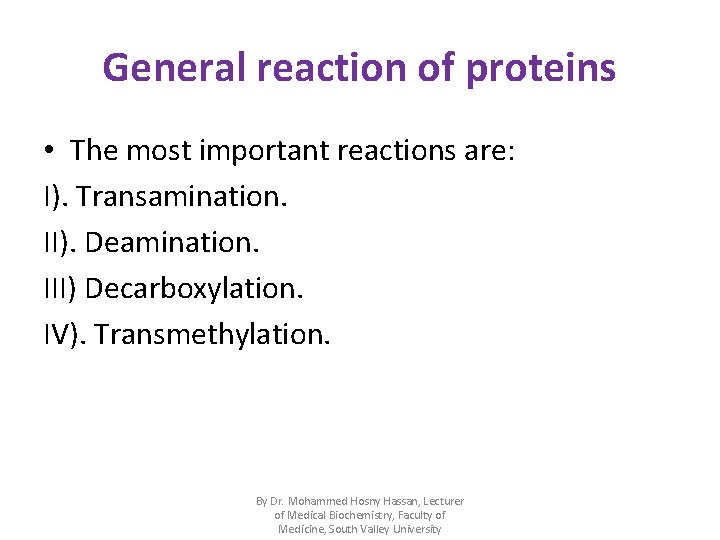 General reaction of proteins

• The most important reactions are:
I). Transamination.
II). Deamination.
III) Decarboxylation.
IV). Transmethylation.

By Dr. Mohammed Hosny Hassan, Lecturer of Medical Biochemistry, Faculty of Medicine, South Valley University